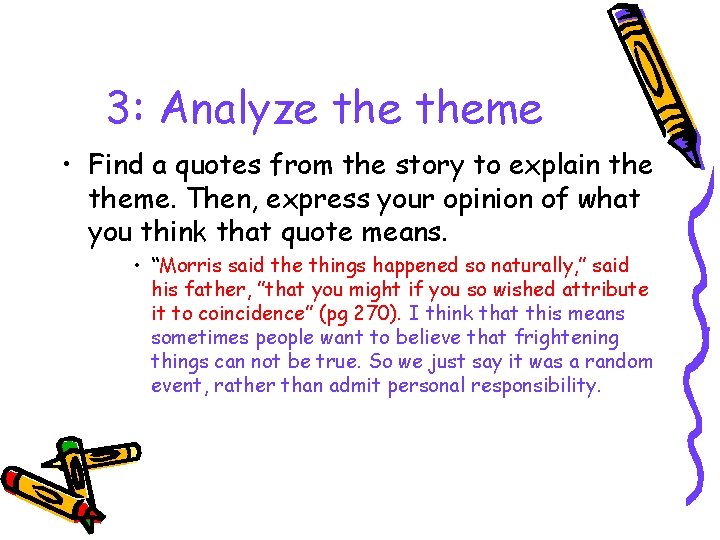 3: Analyze the theme

• Find a quotes from the story to explain the theme. Then, express your opinion of what you think that quote means.

• "Morris said the things happened so naturally," said his father, "that you might if you so wished attribute it to coincidence" (pg 270). I think that this means sometimes people want to believe that frightening things can not be true. So we just say it was a random event, rather than admit personal responsibility.